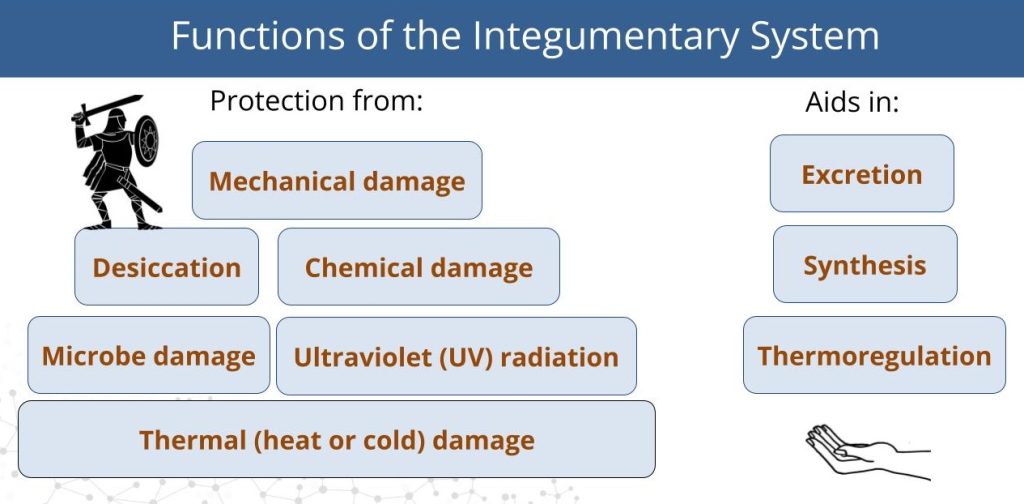 Functions of the Integumentary System

Protection from:

Mechanical damage

Desiccation

Chemical damage

Microbe damage

Ultraviolet (UV) radiation

Thermal (heat or cold) damage

Aids in:

Excretion

Synthesis

Thermoregulation